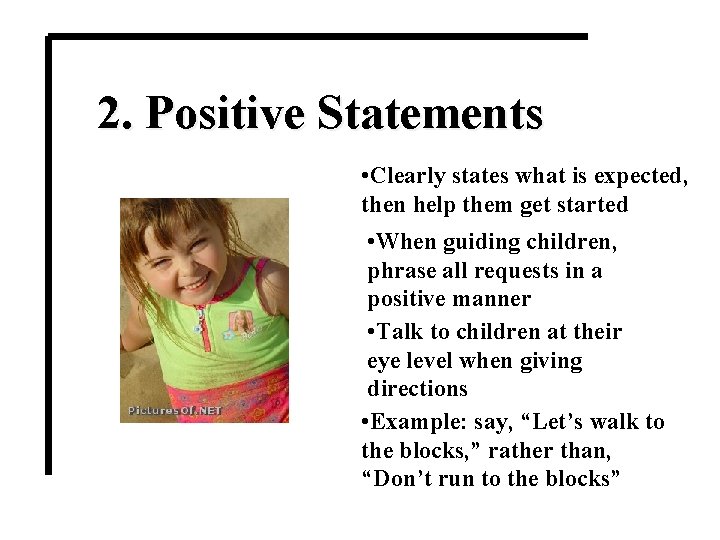 2. Positive Statements

PicturesOf.NET

•Clearly states what is expected, then help them get started

•When guiding children, phrase all requests in a positive manner

•Talk to children at their eye level when giving directions

•Example: say, “Let’s walk to the blocks,” rather than, “Don’t run to the blocks”